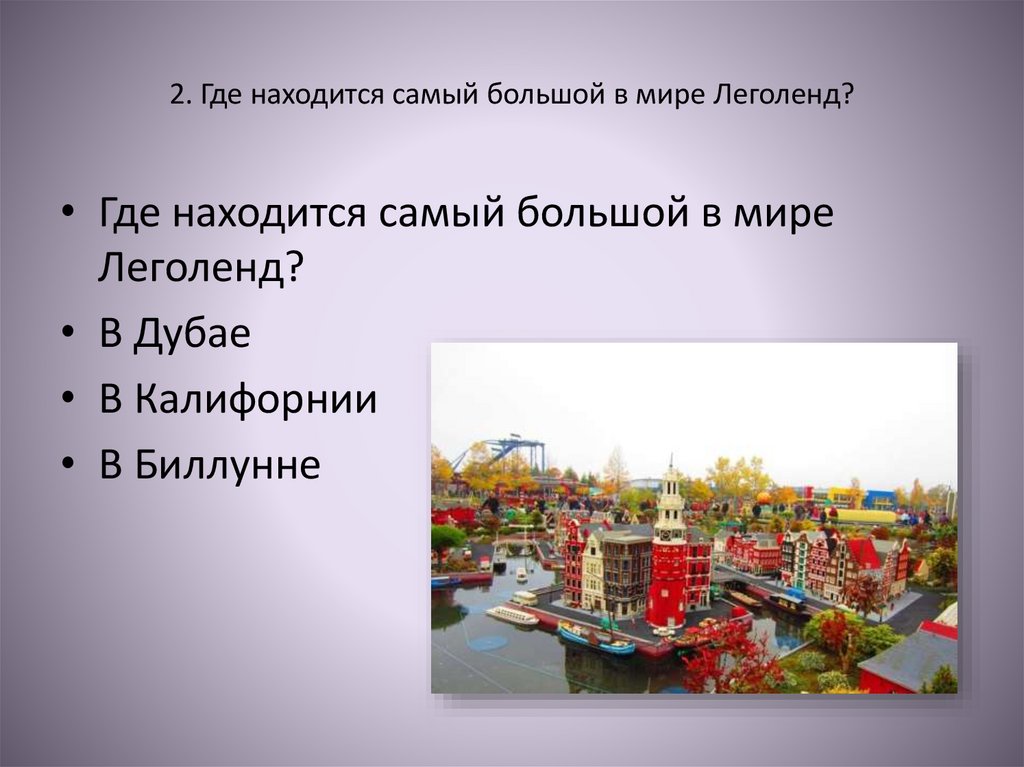 2. Где находится самый большой в мире Леголенд?

• Где находится самый большой в мире Леголенд?
• В Дубае
• В Калифорнии
• В Биллунне